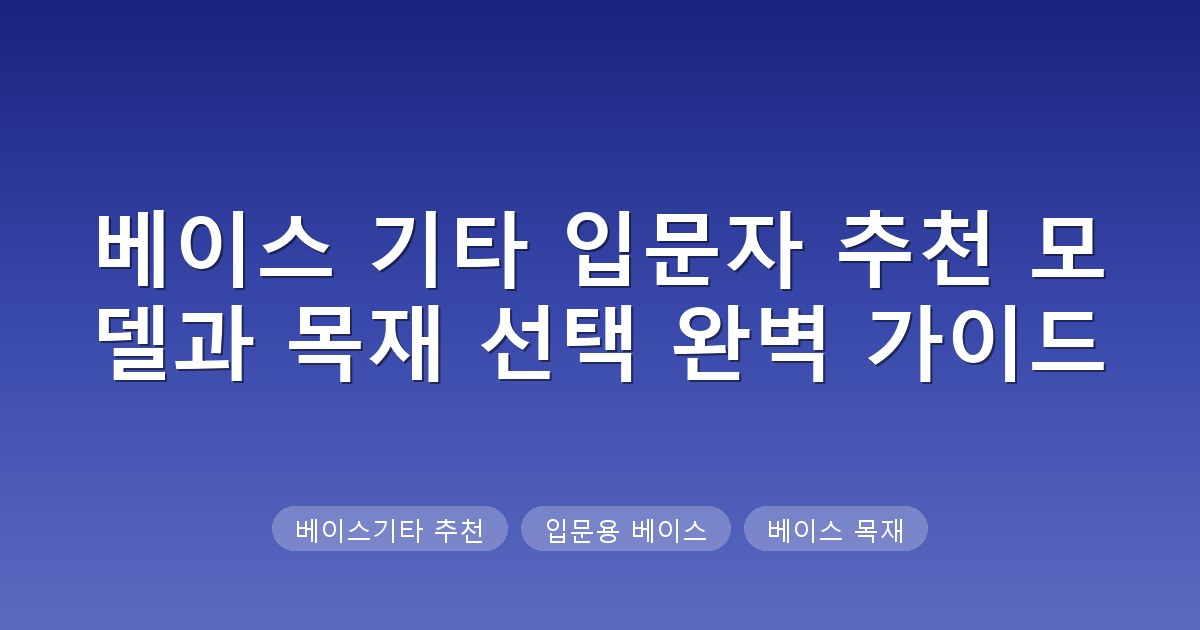 베이스 기타 입문자 추천 모델과 목재 선택 완벽 가이드

베이스기타 추천

입문용 베이스

베이스 목재